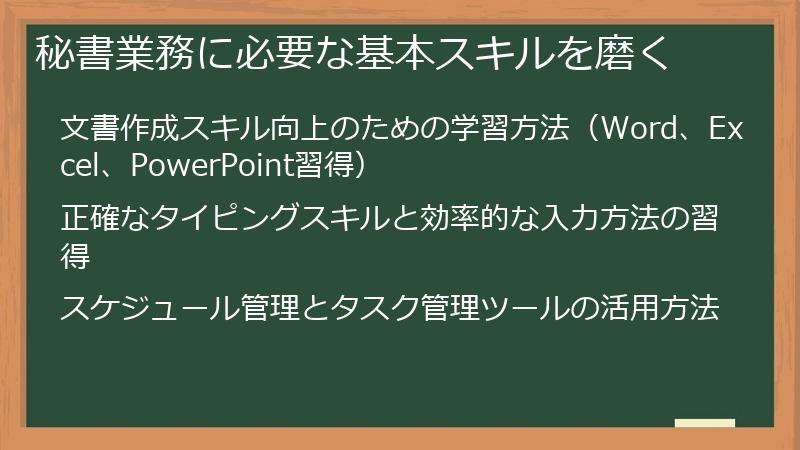 秘書業務に必要な基本スキルを磨く

文書作成スキル向上のための学習方法（Word、Excel、PowerPoint習得）

正確なタイピングスキルと効率的な入力方法の習得

スケジュール管理とタスク管理ツールの活用方法